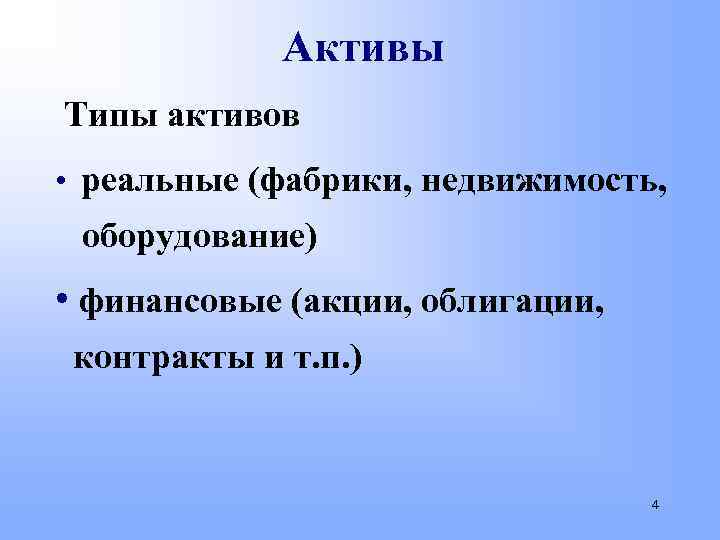 Активы

Типы активов

• реальные (фабрики, недвижимость, оборудование)

• финансовые (акции, облигации, контракты и т.п.)

4